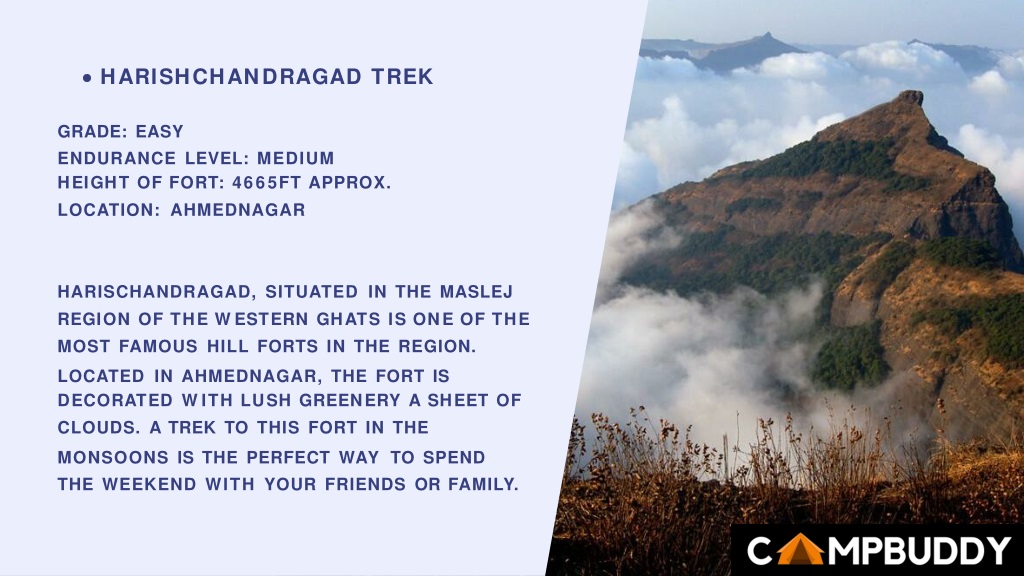 • HARISHCHANDRAGAD TREK

GRADE: EASY
ENDURANCE LEVEL: MEDIUM
HEIGHT OF FORT: 4665FT APPROX.
LOCATION: AHMEDNAGAR

HARISCHANDRAGAD, SITUATED IN THE MASLEJ REGION OF THE WESTERN GHATS IS ONE OF THE MOST FAMOUS HILL FORTS IN THE REGION. LOCATED IN AHMEDNAGAR, THE FORT IS DECORATED WITH LUSH GREENERY A SHEET OF CLOUDS. A TREK TO THIS FORT IN THE MONSOONS IS THE PERFECT WAY TO SPEND THE WEEKEND WITH YOUR FRIENDS OR FAMILY.

CAMPBUDDY